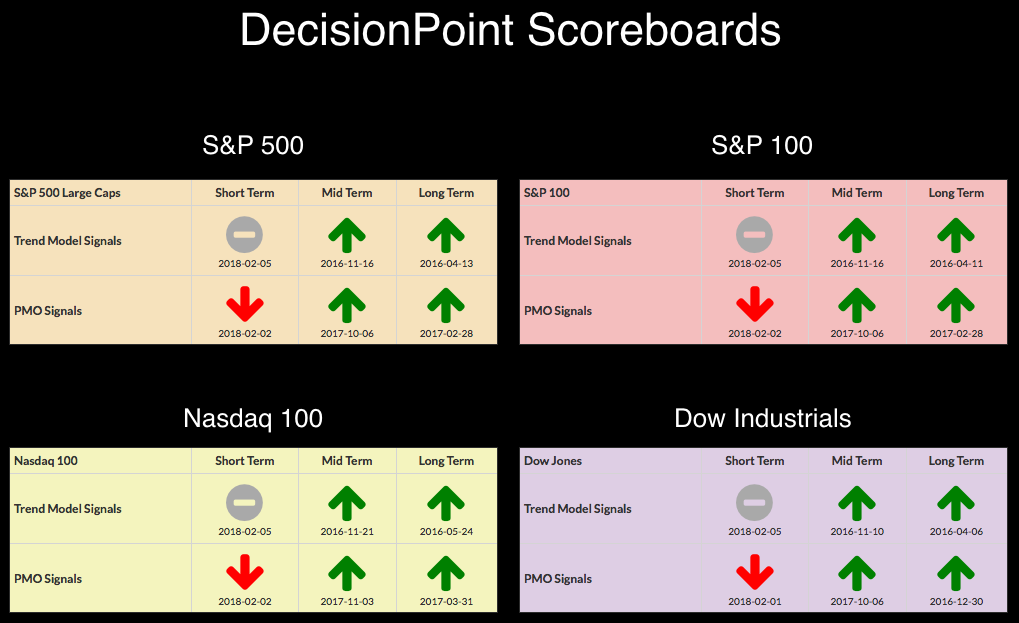 DecisionPoint Scoreboards

S&P 500

| S&P 500 Large Caps | Short Term | Mid Term | Long Term |
|---|---|---|---|
| Trend Model Signals | 2018-02-05 | 2016-11-16 | 2016-04-13 |
| PMO Signals | 2018-02-02 | 2017-10-06 | 2017-02-28 |

S&P 100

| S&P 100 | Short Term | Mid Term | Long Term |
|---|---|---|---|
| Trend Model Signals | 2018-02-05 | 2016-11-16 | 2016-04-11 |
| PMO Signals | 2018-02-02 | 2017-10-06 | 2017-02-28 |

Nasdaq 100

| Nasdaq 100 | Short Term | Mid Term | Long Term |
|---|---|---|---|
| Trend Model Signals | 2018-02-05 | 2016-11-21 | 2016-05-24 |
| PMO Signals | 2018-02-02 | 2017-11-03 | 2017-03-31 |

Dow Industrials

| Dow Jones | Short Term | Mid Term | Long Term |
|---|---|---|---|
| Trend Model Signals | 2018-02-05 | 2016-11-10 | 2016-04-06 |
| PMO Signals | 2018-02-01 | 2017-10-06 | 2016-12-30 |